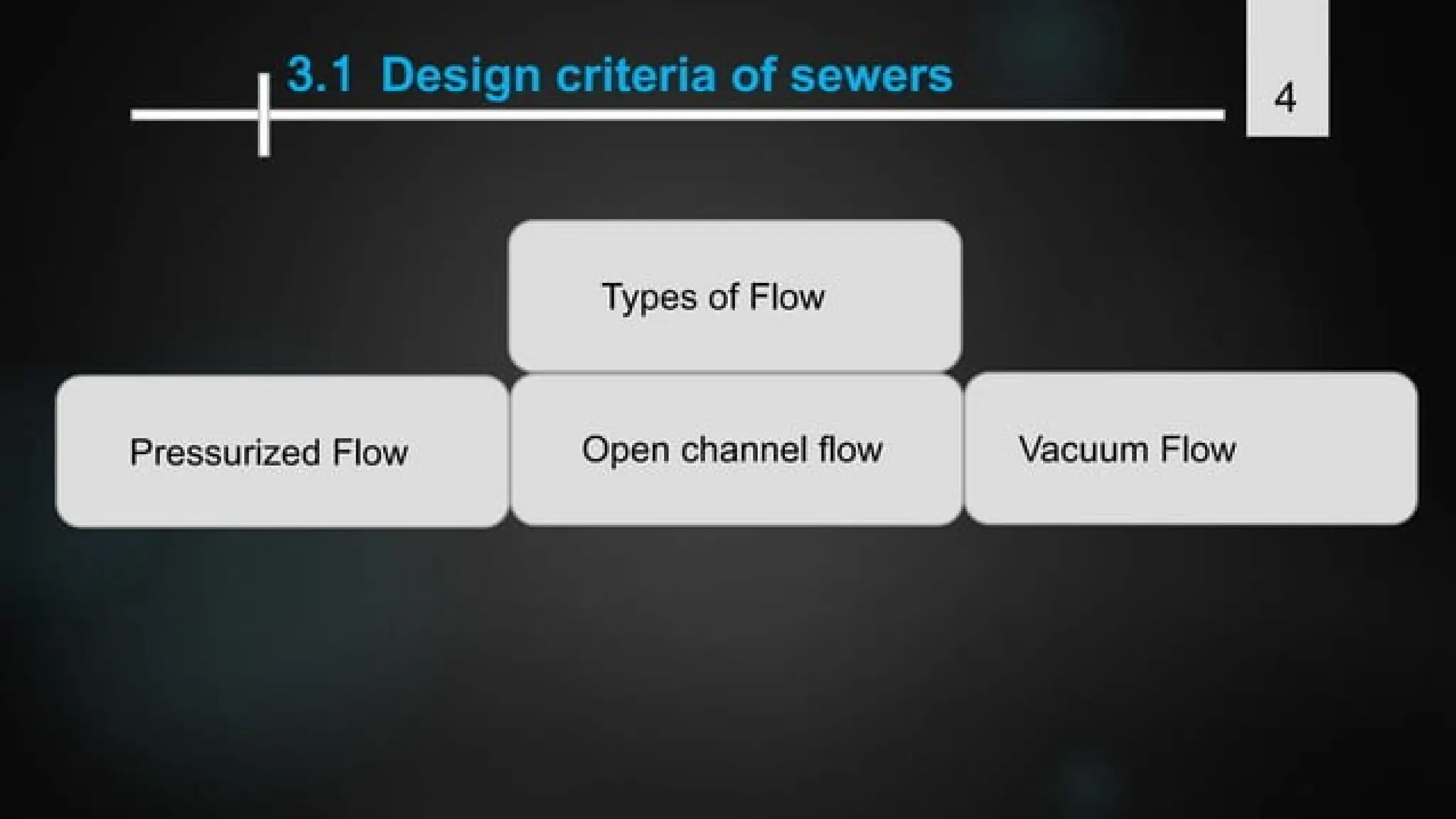 3.1 Design criteria of sewers

4

Types of Flow

Pressurized Flow

Open channel flow

Vacuum Flow